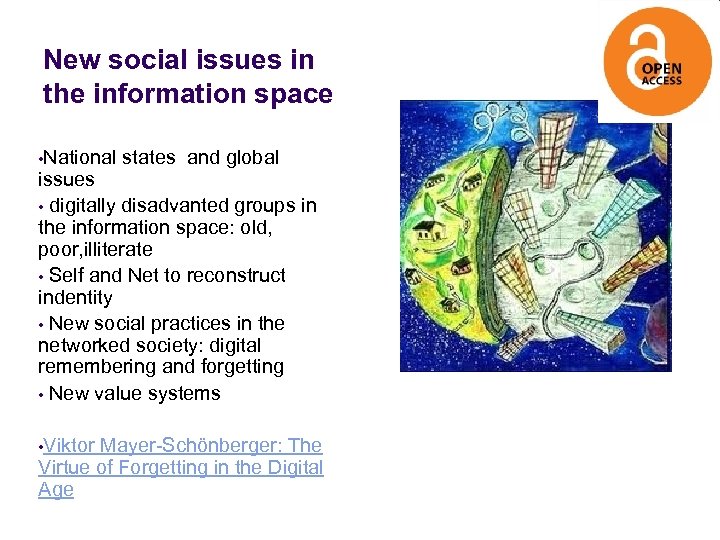 New social issues in the information space

OPEN ACCESS

•National states and global issues

• digitally disadvanted groups in the information space: old, poor,illiterate

• Self and Net to reconstruct indentity

• New social practices in the networked society: digital remembering and forgetting

• New value systems

•Viktor Mayer-Schönberger: The Virtue of Forgetting in the Digital Age